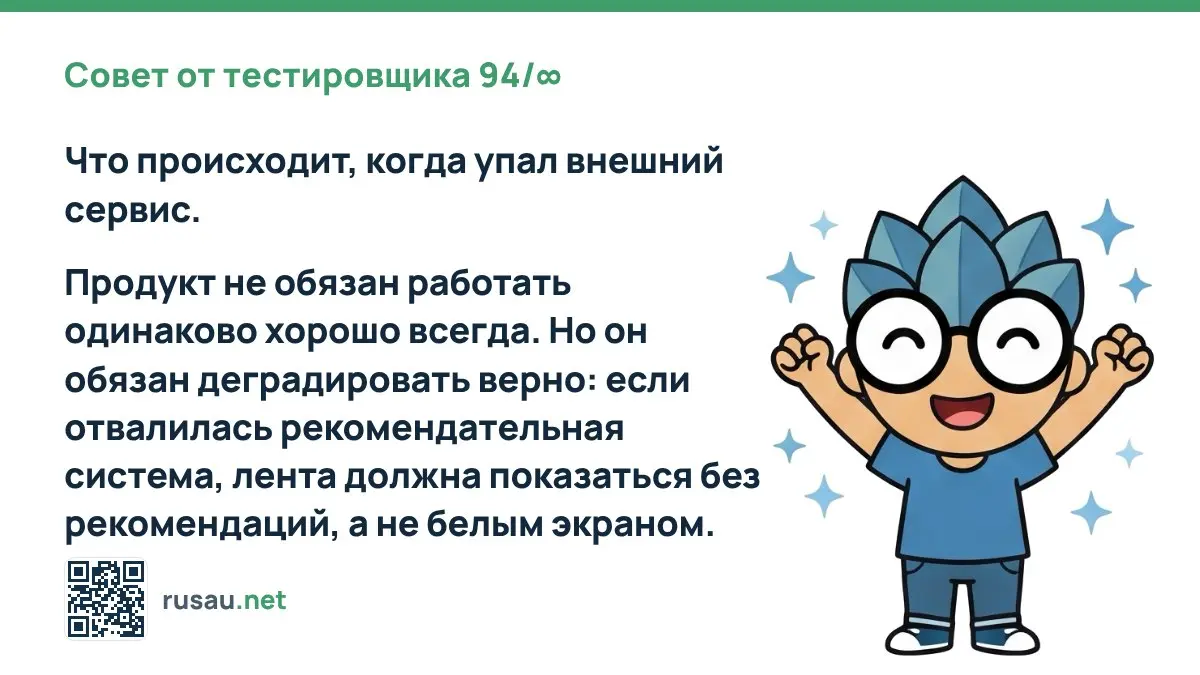 Совет от тестировщика 94/∞

Что происходит, когда упал внешний сервис.

Продукт не обязан работать одинаково хорошо всегда. Но он обязан деградировать верно: если отвалилась рекомендательная система, лента должна показаться без рекомендаций, а не белым экраном.

rusau.net